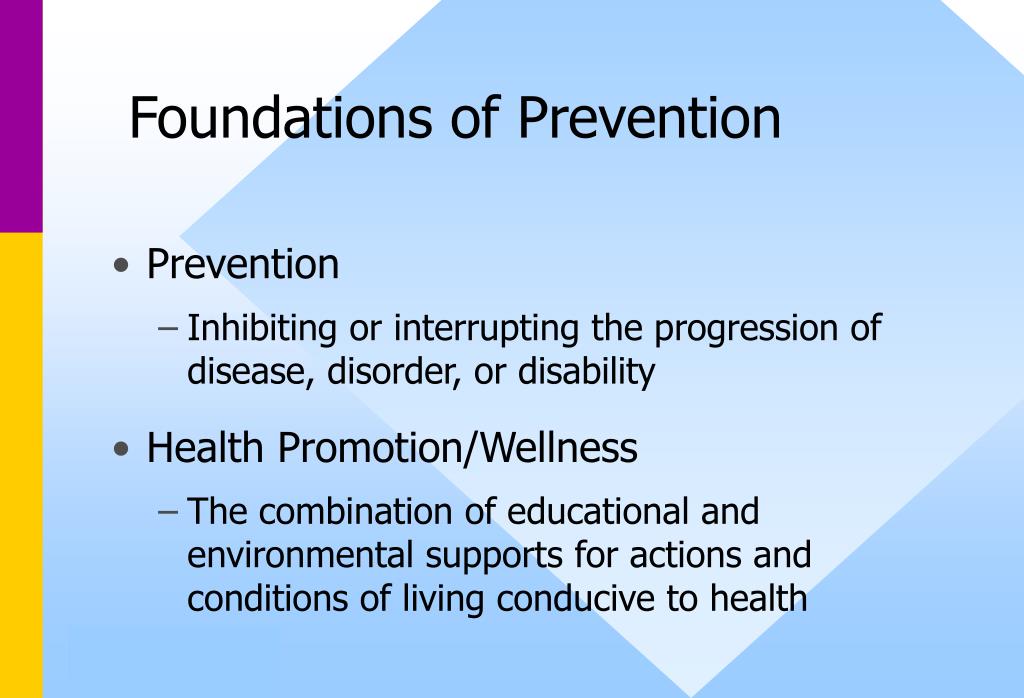 Foundations of Prevention

• Prevention
– Inhibiting or interrupting the progression of disease, disorder, or disability

• Health Promotion/Wellness
– The combination of educational and environmental supports for actions and conditions of living conducive to health